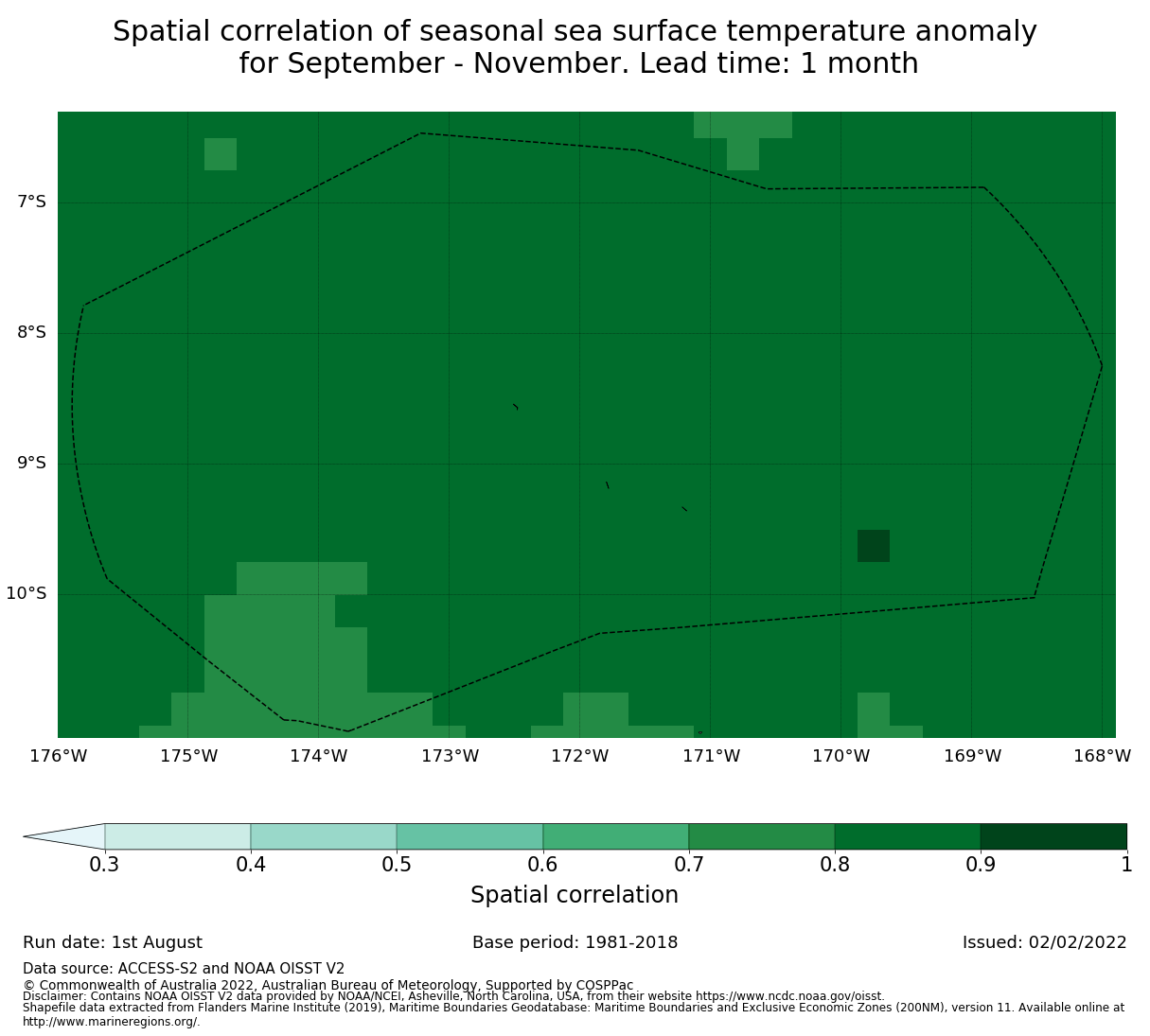 Spatial correlation of seasonal sea surface temperature anomaly for September - November. Lead time: 1 month

7°S
8°S
9°S
10°S

176°W 175°W 174°W 173°W 172°W 171°W 170°W 169°W 168°W

0.3 0.4 0.5 0.6 0.7 0.8 0.9 1

Spatial correlation

Run date: 1st August
Base period: 1981-2018
Issued: 02/02/2022

Data source: ACCESS-S2 and NOAA OISST V2
© Commonwealth of Australia 2022, Australian Bureau of Meteorology, Supported by COSPPac
Disclaimer: Contains NOAA OISST V2 data provided by NOAA/NCEI, Asheville, North Carolina, USA, from their website https://www.ncdc.noaa.gov/oisst.
Shapefile data extracted from Flanders Marine Institute (2019), Maritime Boundaries Geodatabase: Maritime Boundaries and Exclusive Economic Zones (200NM), version 11. Available online at http://www.marineregions.org/.